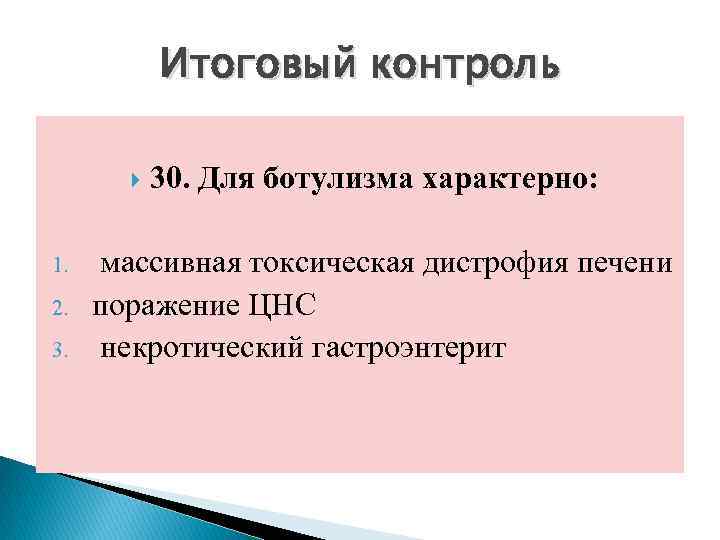 Итоговый контроль

30. Для ботулизма характерно:

1. массивная токсическая дистрофия печени
2. поражение ЦНС
3. некротический гастроэнтерит